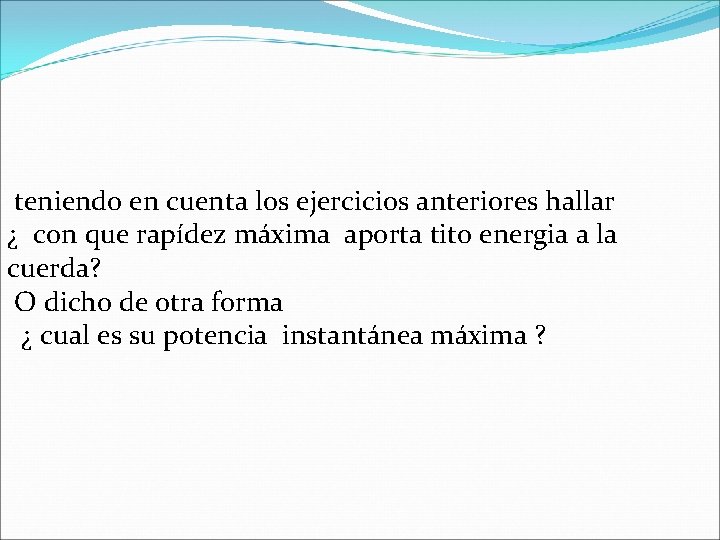 teniendo en cuenta los ejercicios anteriores hallar ¿ con que rapídez máxima aporta tito energia a la cuerda?
O dicho de otra forma
¿ cual es su potencia instantánea máxima ?